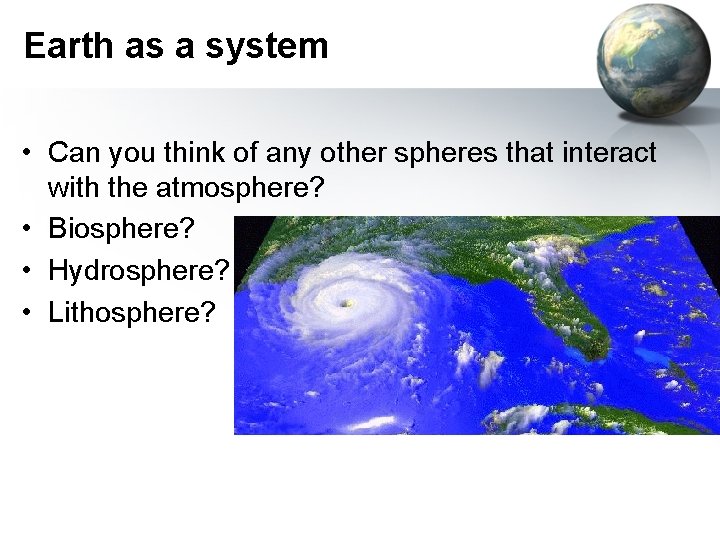 Earth as a system

• Can you think of any other spheres that interact with the atmosphere?
• Biosphere?
• Hydrosphere?
• Lithosphere?